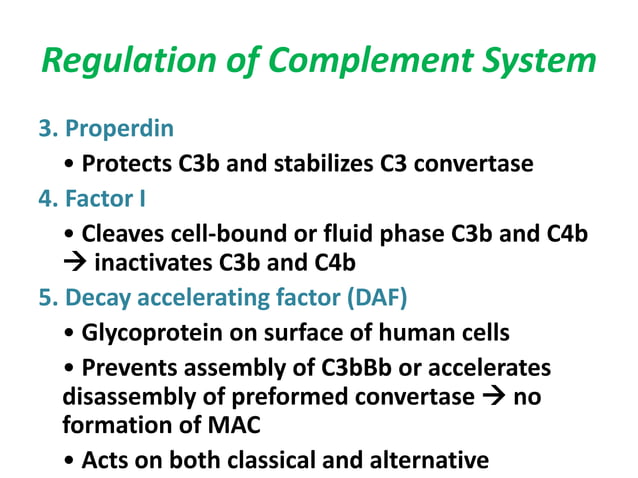 Regulation of Complement System

3. Properdin

• Protects C3b and stabilizes C3 convertase

4. Factor I

• Cleaves cell-bound or fluid phase C3b and C4b → inactivates C3b and C4b

5. Decay accelerating factor (DAF)

• Glycoprotein on surface of human cells

• Prevents assembly of C3bBb or accelerates disassembly of preformed convertase → no formation of MAC

• Acts on both classical and alternative